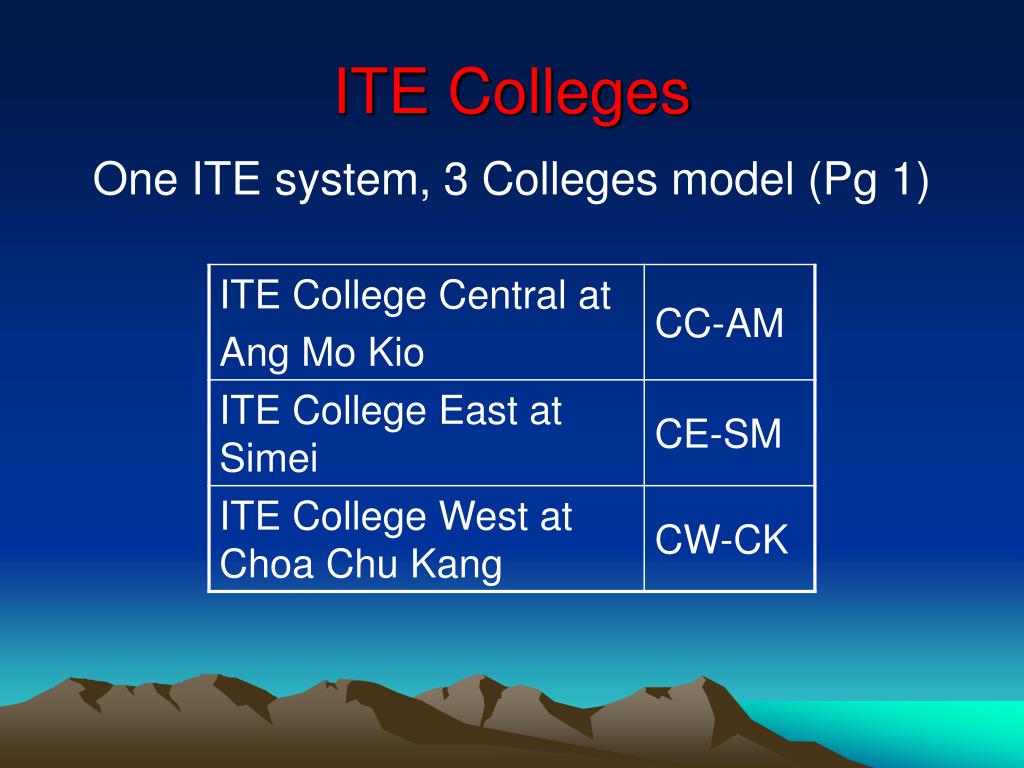 ITE Colleges

One ITE system, 3 Colleges model (Pg 1)

| | |
|---|---|
| ITE College Central at Ang Mo Kio | CC-AM |
| ITE College East at Simei | CE-SM |
| ITE College West at Choa Chu Kang | CW-CK |